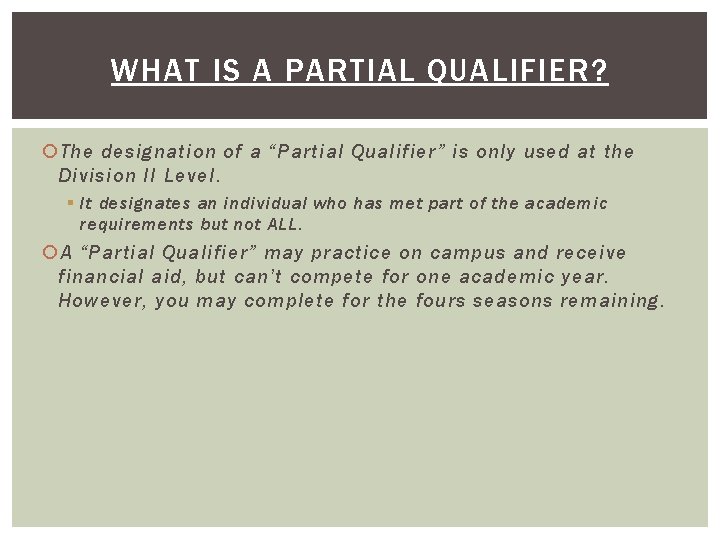 WHAT IS A PARTIAL QUALIFIER?

The designation of a “Partial Qualifier” is only used at the Division II Level.

It designates an individual who has met part of the academic requirements but not ALL.

A “Partial Qualifier” may practice on campus and receive financial aid, but can’t compete for one academic year. However, you may complete for the fours seasons remaining.